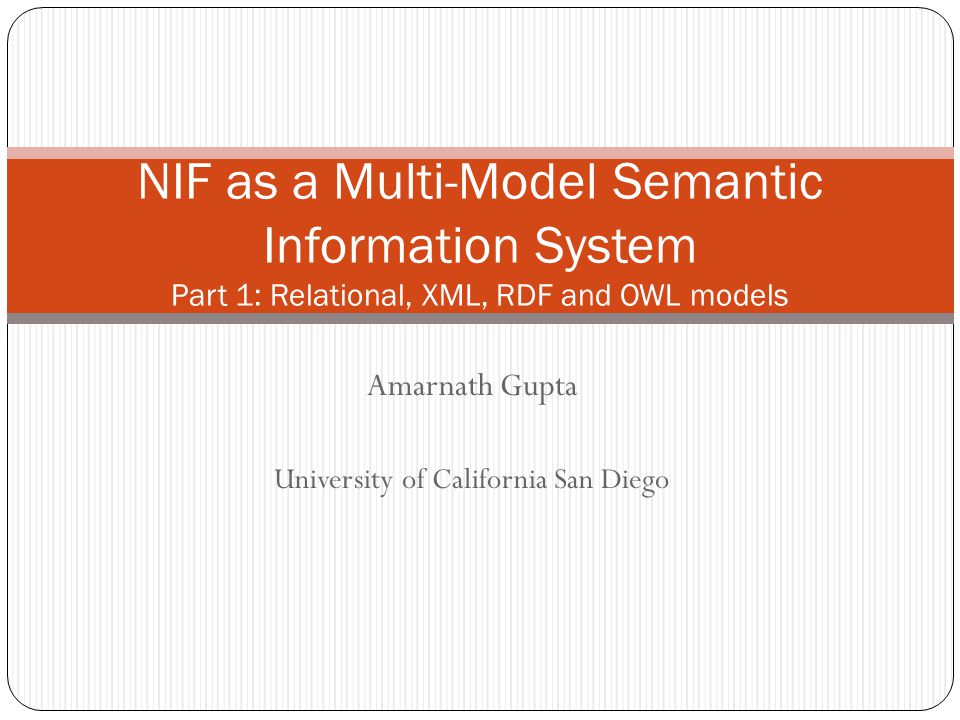 NIF as a Multi-Model Semantic Information System
Part 1: Relational, XML, RDF and OWL models

Amarnath Gupta

University of California San Diego